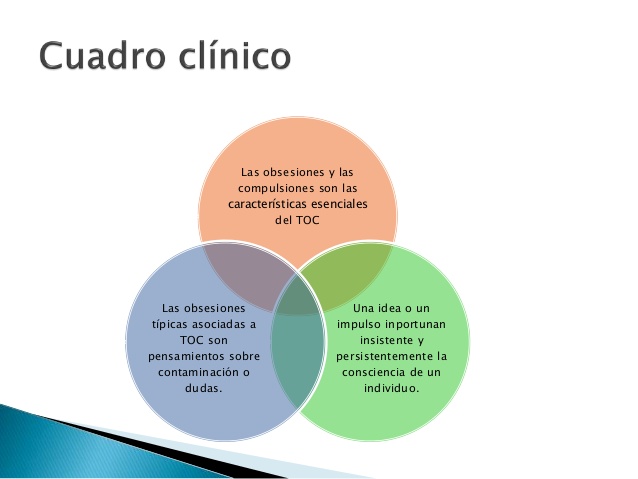 Cuadro clínico

Las obsesiones y las compulsiones son las características esenciales del TOC

Las obsesiones típicas asociadas a TOC son pensamientos sobre contaminación o dudas.

Una idea o un impulso inportunan insistente y persistentemente la consciencia de un individuo.